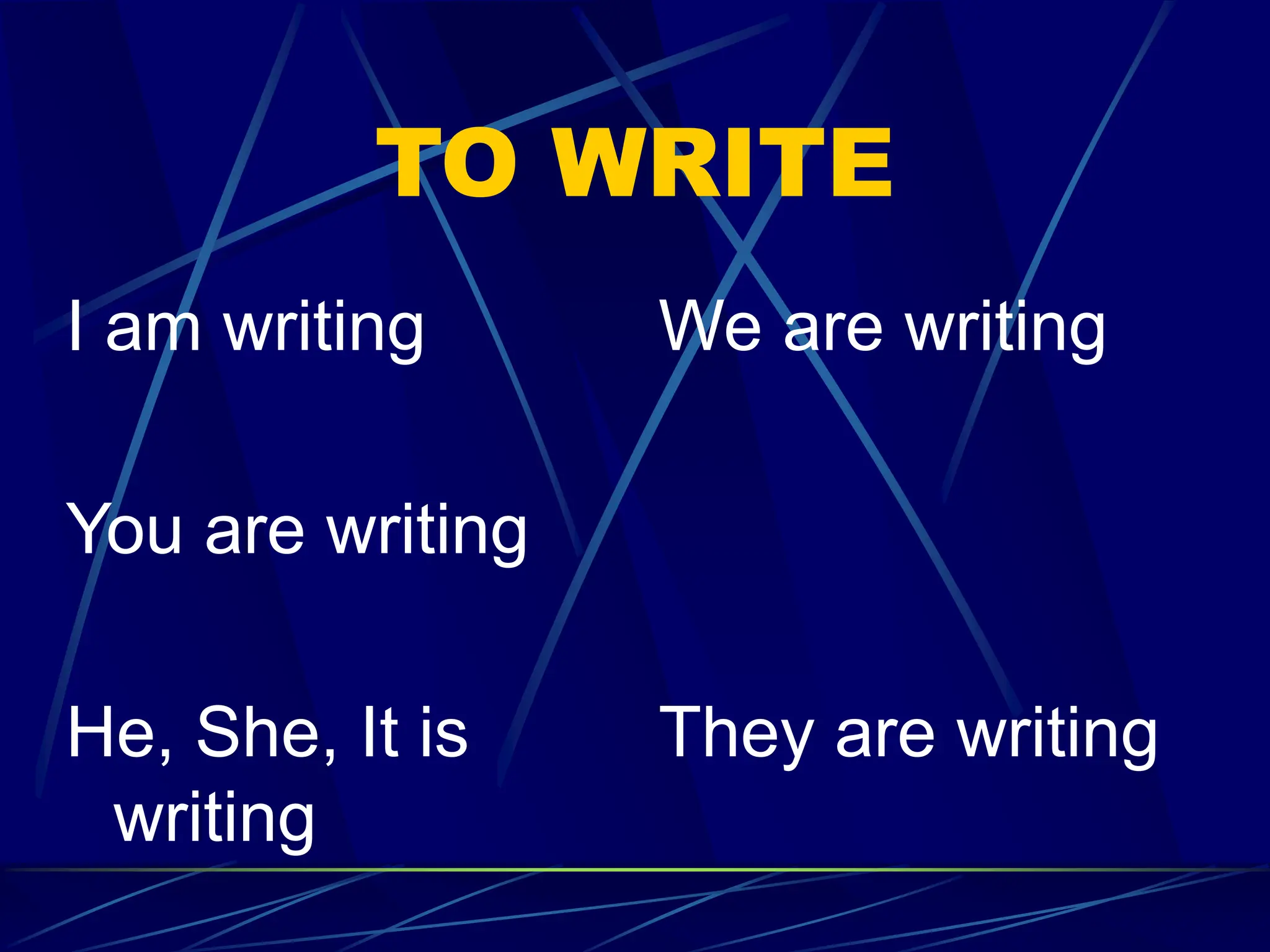 TO WRITE

I am writing

You are writing

He, She, It is writing

We are writing

They are writing